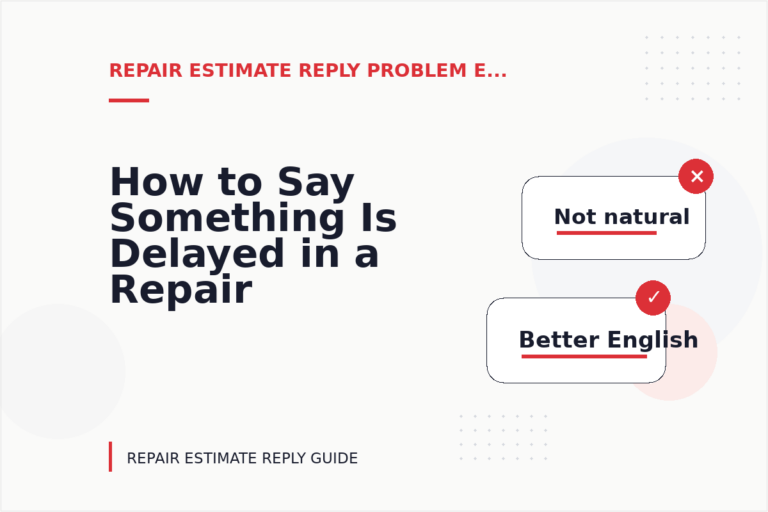 REPAIR ESTIMATE REPLY PROBLEM E...

How to Say Something Is Delayed in a Repair

Not natural

Better English

REPAIR ESTIMATE REPLY GUIDE